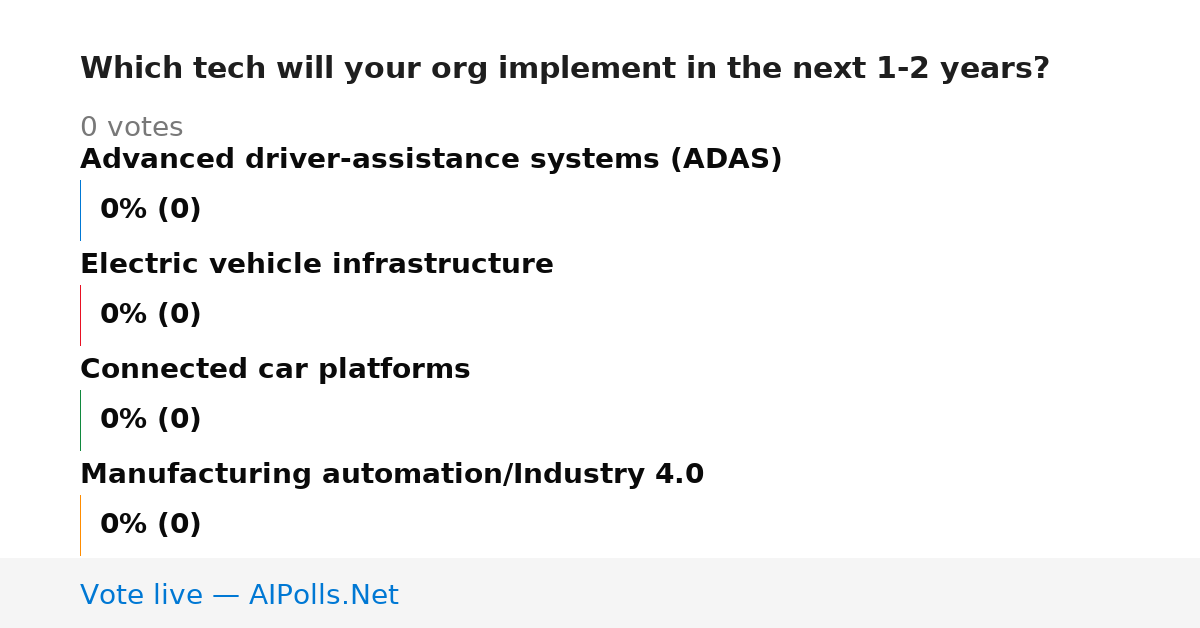 Which tech will your org implement in the next 1-2 years?

0 votes

Advanced driver-assistance systems (ADAS)

0% (0)

Electric vehicle infrastructure

0% (0)

Connected car platforms

0% (0)

Manufacturing automation/Industry 4.0

0% (0)

Vote live — AIPolls.Net